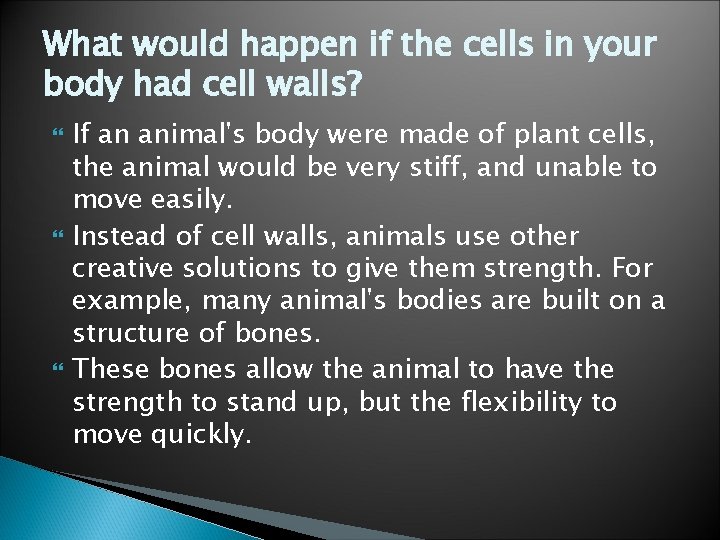 What would happen if the cells in your body had cell walls?

If an animal's body were made of plant cells, the animal would be very stiff, and unable to move easily.

Instead of cell walls, animals use other creative solutions to give them strength. For example, many animal's bodies are built on a structure of bones.

These bones allow the animal to have the strength to stand up, but the flexibility to move quickly.